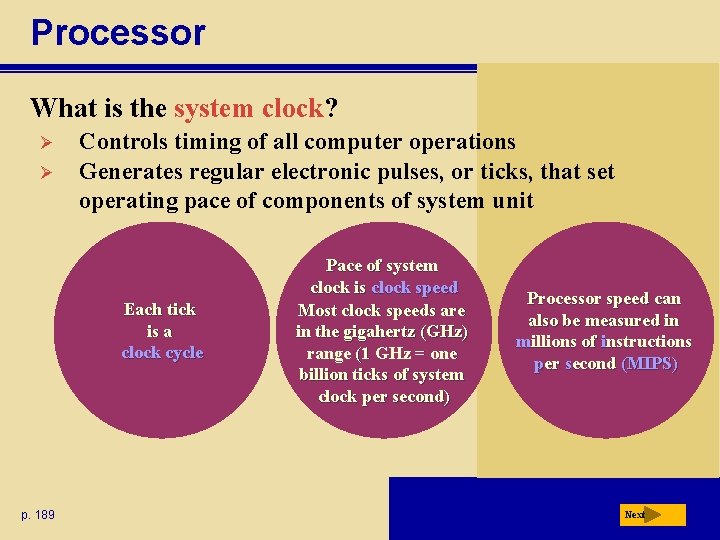 Processor

What is the system clock?

➢ Controls timing of all computer operations
➢ Generates regular electronic pulses, or ticks, that set operating pace of components of system unit

Each tick is a clock cycle

Pace of system clock is clock speed
Most clock speeds are in the gigahertz (GHz) range (1 GHz = one billion ticks of system clock per second)

Processor speed can also be measured in millions of instructions per second (MIPS)

p. 189

Next